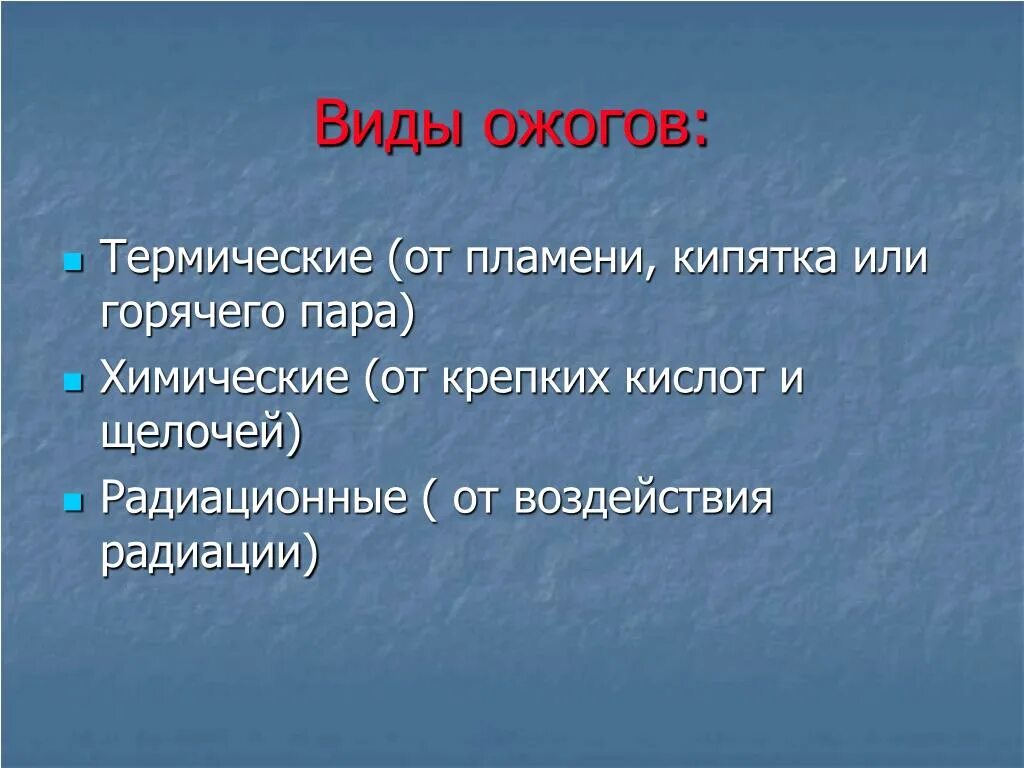 Виды ожогов:

- Термические (от пламени, кипятка или горячего пара)
- Химические (от крепких кислот и щелочей)
- Радиационные ( от воздействия радиации)